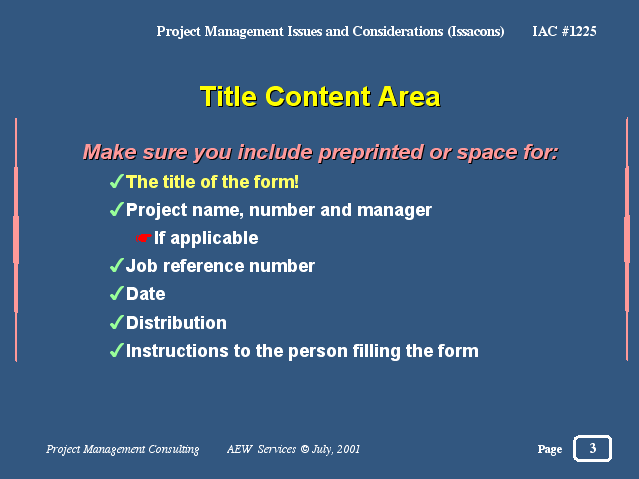 Project Management Issues and Considerations (Issacons) IAC #1225

Title Content Area

Make sure you include preprinted or space for:

✓The title of the form!

✓Project name, number and manager

☛If applicable

✓Job reference number

✓Date

✓Distribution

✓Instructions to the person filling the form

Project Management Consulting AEW Services © July, 2001

Page 3